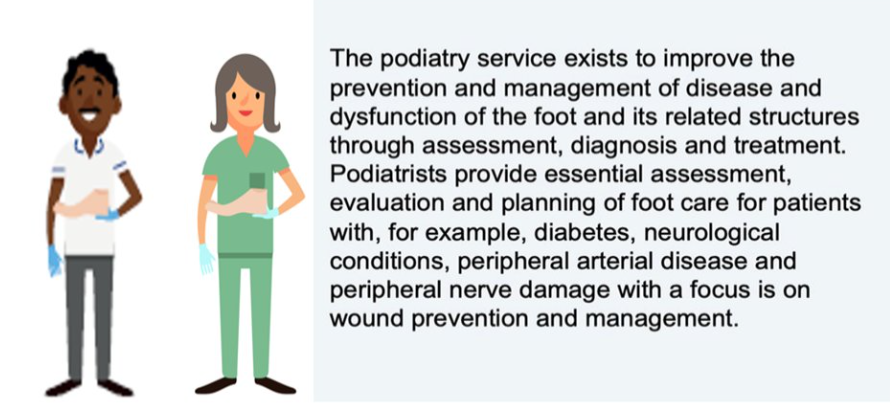 The podiatry service exists to improve the prevention and management of disease and dysfunction of the foot and its related structures through assessment, diagnosis and treatment. Podiatrists provide essential assessment, evaluation and planning of foot care for patients with, for example, diabetes, neurological conditions, peripheral arterial disease and peripheral nerve damage with a focus is on wound prevention and management.